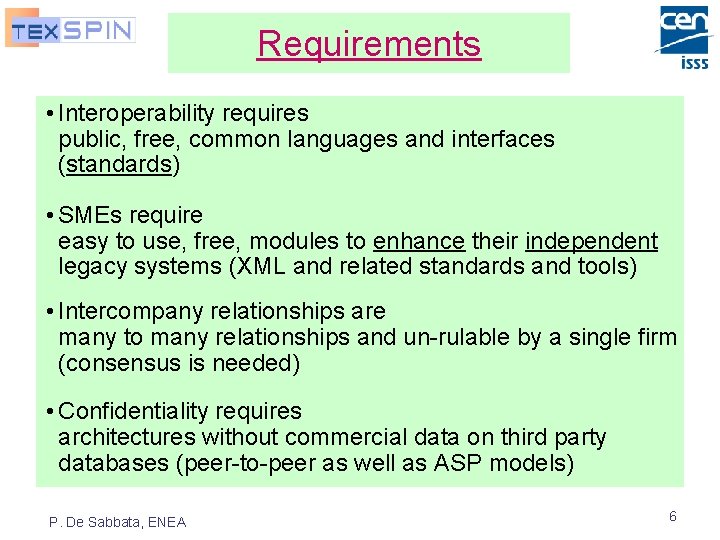 TEXSPIN

Requirements

cen
isss

• Interoperability requires
public, free, common languages and interfaces (standards)

• SMEs require
easy to use, free, modules to enhance their independent legacy systems (XML and related standards and tools)

• Intercompany relationships are
many to many relationships and un-rulable by a single firm (consensus is needed)

• Confidentiality requires
architectures without commercial data on third party databases (peer-to-peer as well as ASP models)

P. De Sabbata, ENEA

6